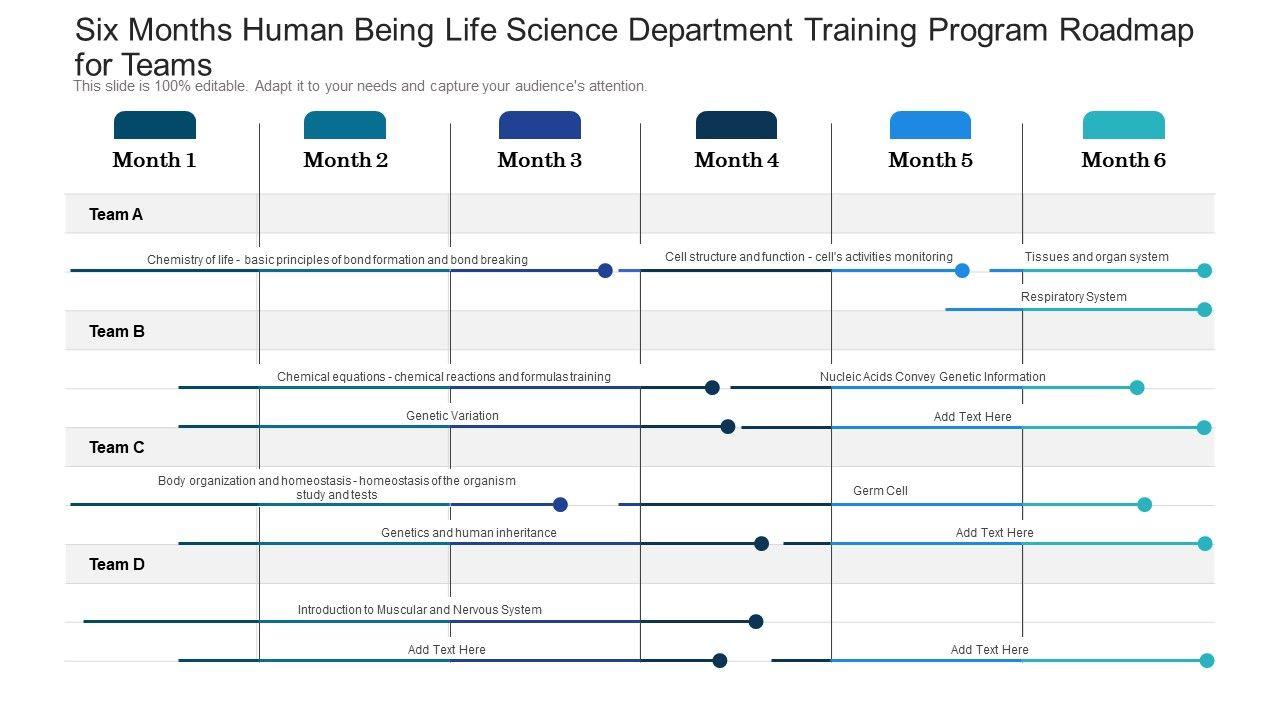 Six Months Human Being Life Science Department Training Program Roadmap for Teams

This slide is 100% editable. Adapt it to your needs and capture your audience's attention.

Month 1

Month 2

Month 3

Month 4

Month 5

Month 6

Team A

Chemistry of life - basic principles of bond formation and bond breaking

Cell structure and function - cell's activities monitoring

Tissues and organ system

Respiratory System

Team B

Chemical equations - chemical reactions and formulas training

Nucleic Acids Convey Genetic Information

Genetic Variation

Add Text Here

Team C

Body organization and homeostasis - homeostasis of the organism study and tests

Germ Cell

Genetics and human inheritance

Add Text Here

Team D

Introduction to Muscular and Nervous System

Add Text Here

Add Text Here